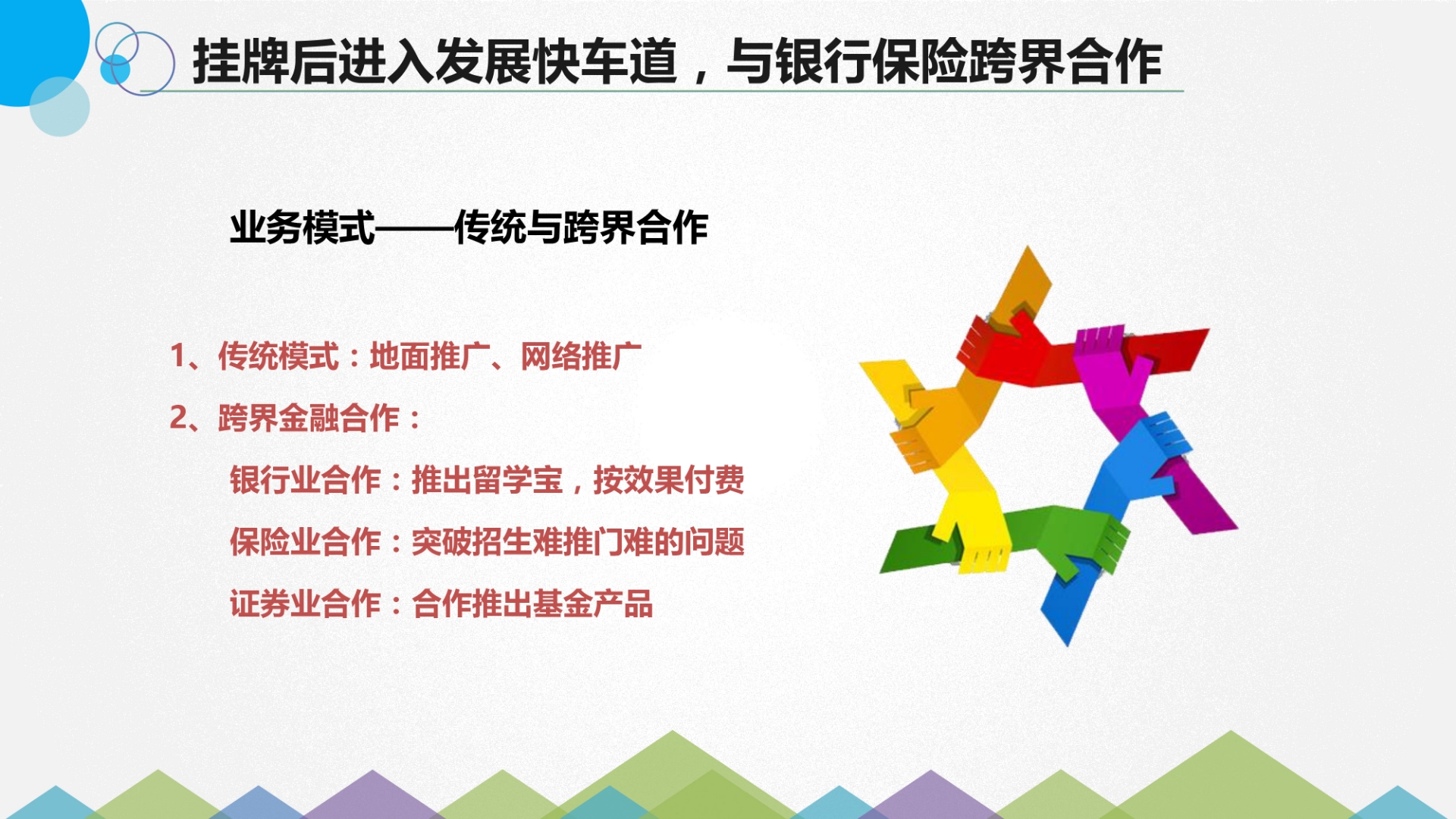 挂牌后进入发展快车道，与银行保险跨界合作

业务模式——传统与跨界合作

1、传统模式：地面推广、网络推广

2、跨界金融合作：

银行业合作：推出留学宝，按效果付费

保险业合作：突破招生难推门难的问题

证券业合作：合作推出基金产品